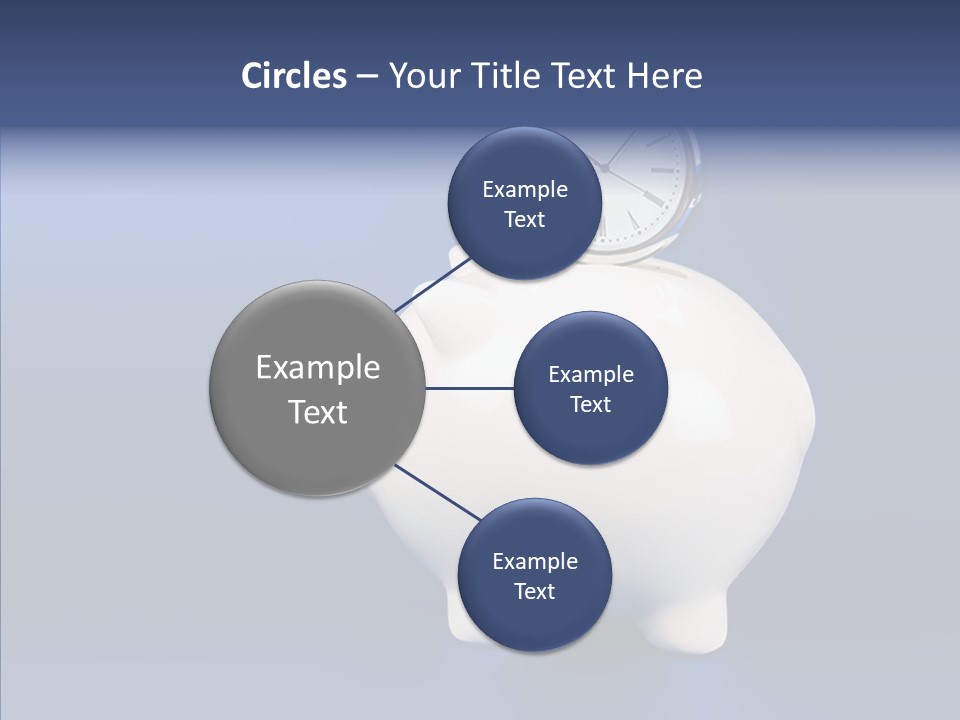 Circles – Your Title Text Here

Example Text

Example Text

Example Text

Example Text